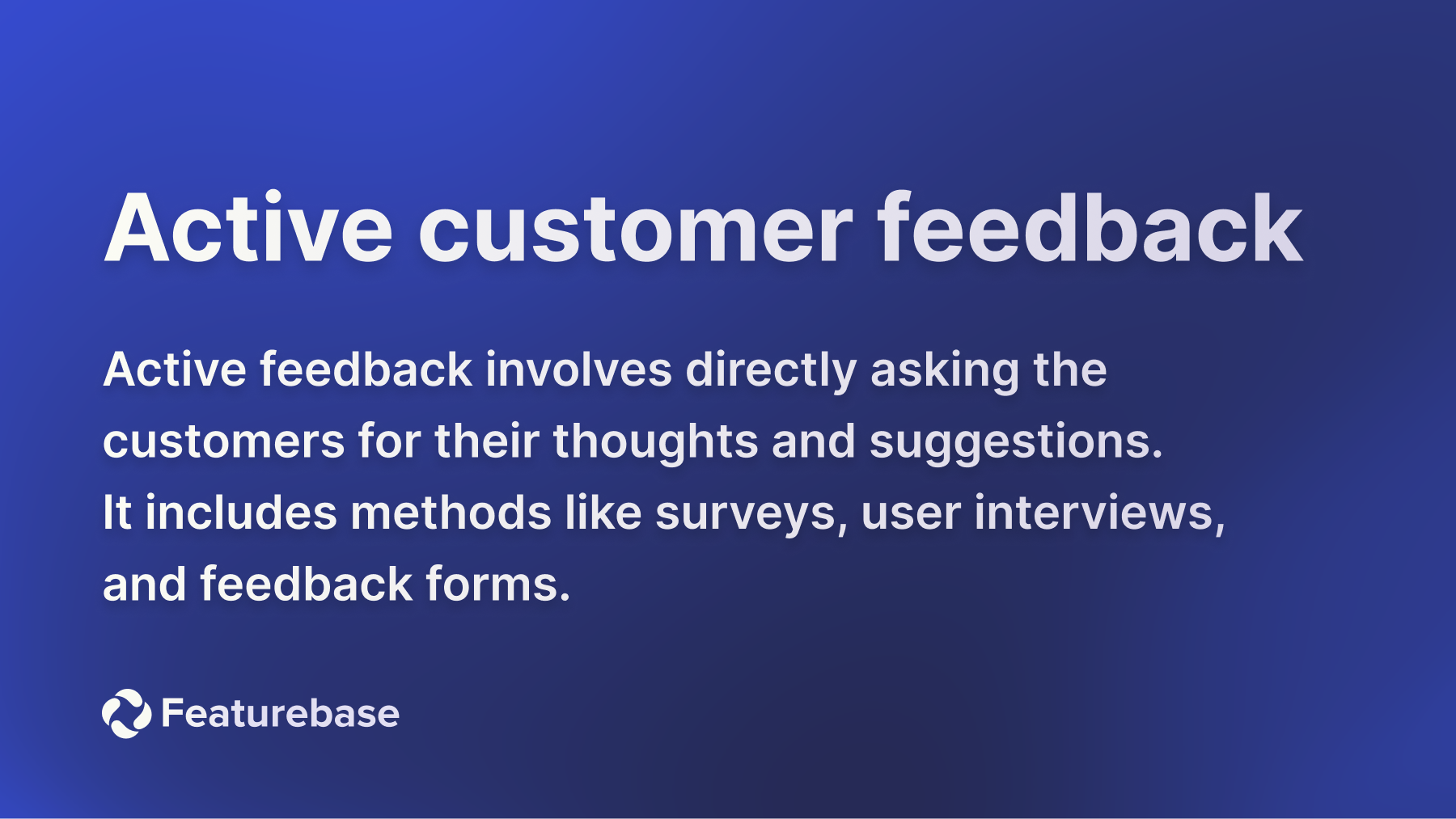 Active customer feedback

Active feedback involves directly asking the customers for their thoughts and suggestions. It includes methods like surveys, user interviews, and feedback forms.

Featurebase